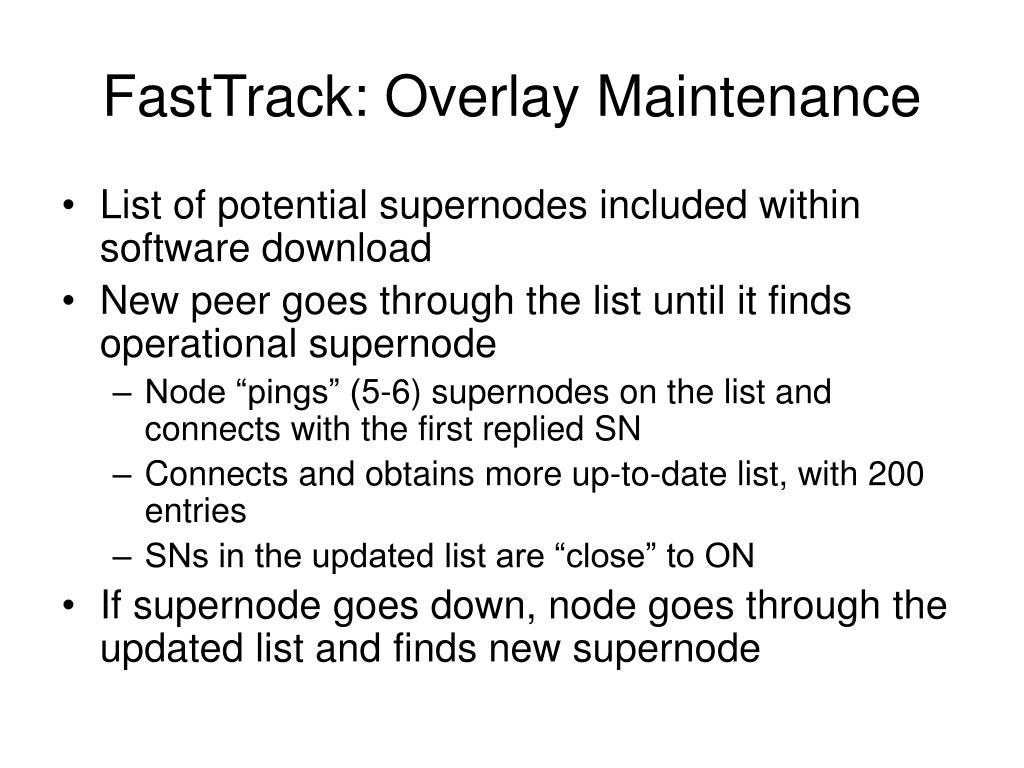 FastTrack: Overlay Maintenance

• List of potential supernodes included within software download
• New peer goes through the list until it finds operational supernode
– Node “pings” (5-6) supernodes on the list and connects with the first replied SN
– Connects and obtains more up-to-date list, with 200 entries
– SNs in the updated list are “close” to ON
• If supernode goes down, node goes through the updated list and finds new supernode